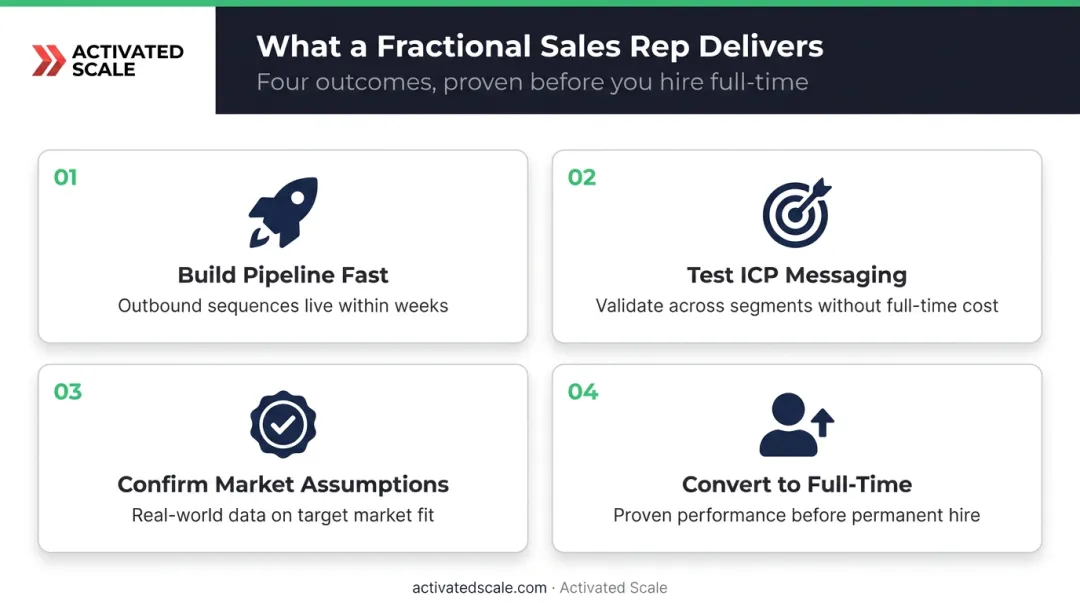 ACTIVATED SCALE

What a Fractional Sales Rep Delivers

Four outcomes, proven before you hire full-time

01

Build Pipeline Fast

Outbound sequences live within weeks

02

Test ICP Messaging

Validate across segments without full-time cost

03

Confirm Market Assumptions

Real-world data on target market fit

04

Convert to Full-Time

Proven performance before permanent hire

activatedscale.com · Activated Scale